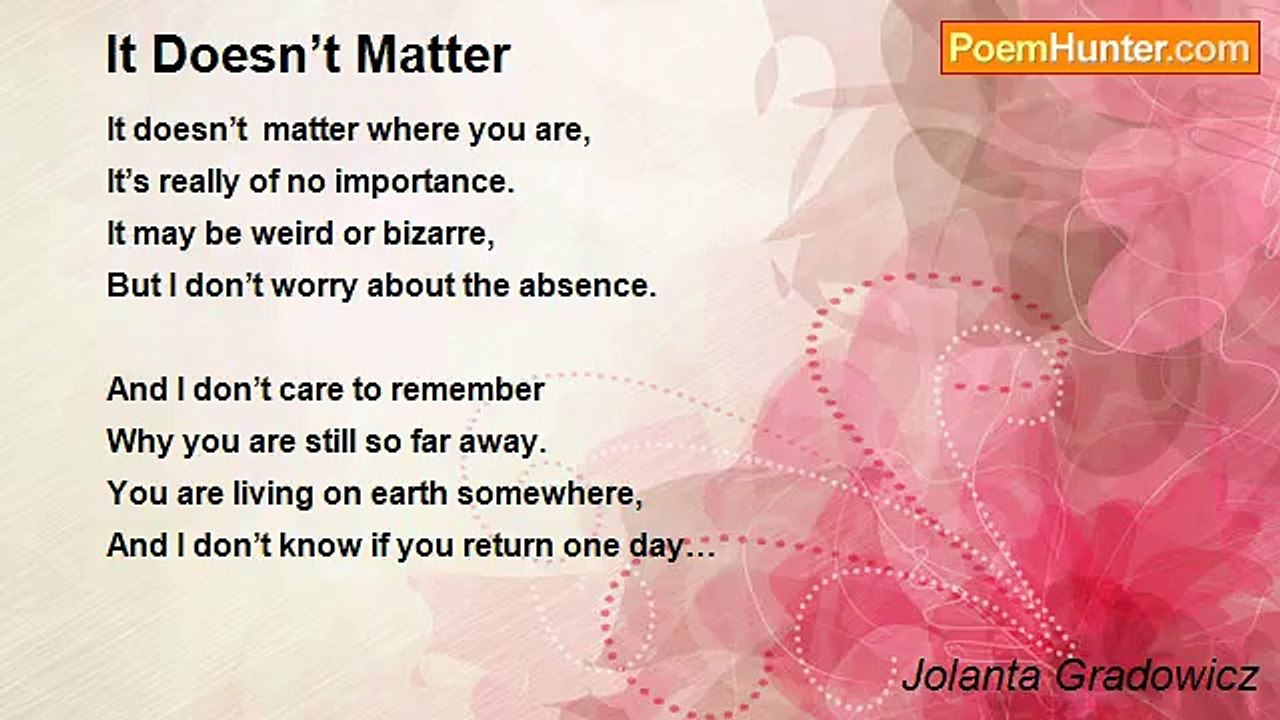 It Doesn't Matter

PoemHunter.com

It doesn't matter where you are,
It's really of no importance.
It may be weird or bizarre,
But I don't worry about the absence.

And I don't care to remember
Why you are still so far away.
You are living on earth somewhere,
And I don't know if you return one day…

Jolanta Gradowicz